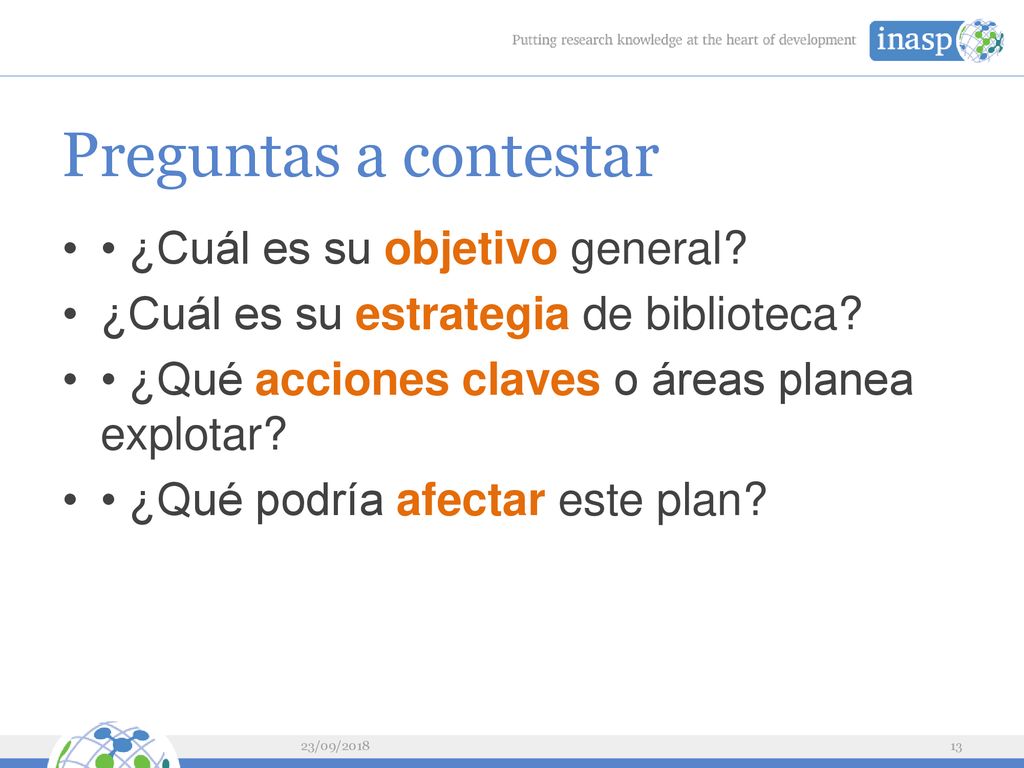 Putting research knowledge at the heart of development inasp

Preguntas a contestar

• • ¿Cuál es su objetivo general?
• ¿Cuál es su estrategia de biblioteca?
• • ¿Qué acciones claves o áreas planea explotar?
• • ¿Qué podría afectar este plan?

23/09/2018

13